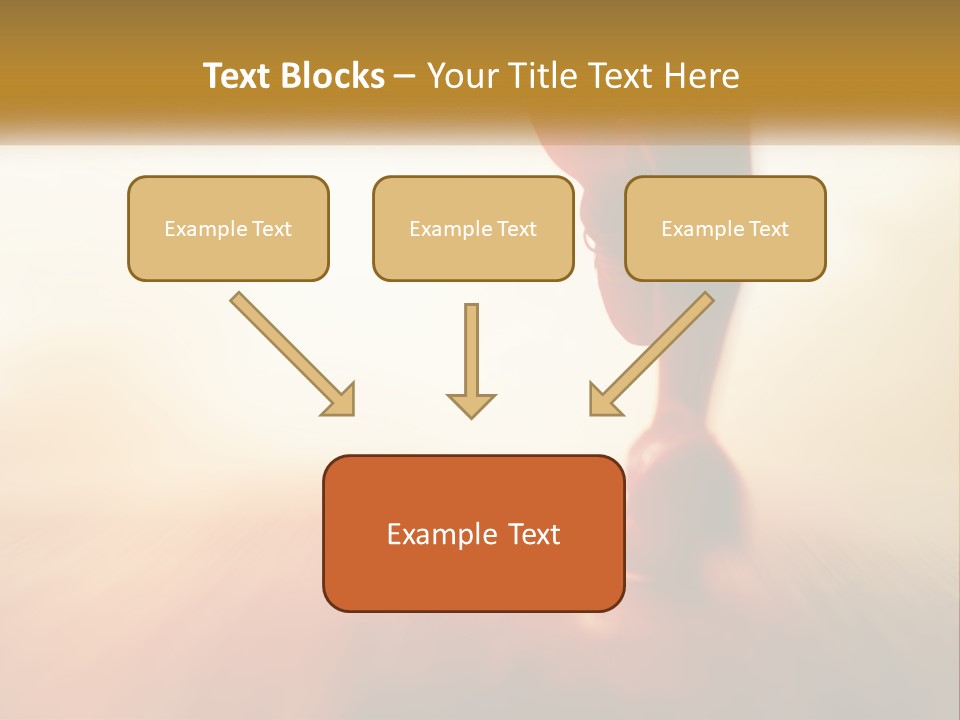 Text Blocks – Your Title Text Here

Example Text

Example Text

Example Text

Example Text